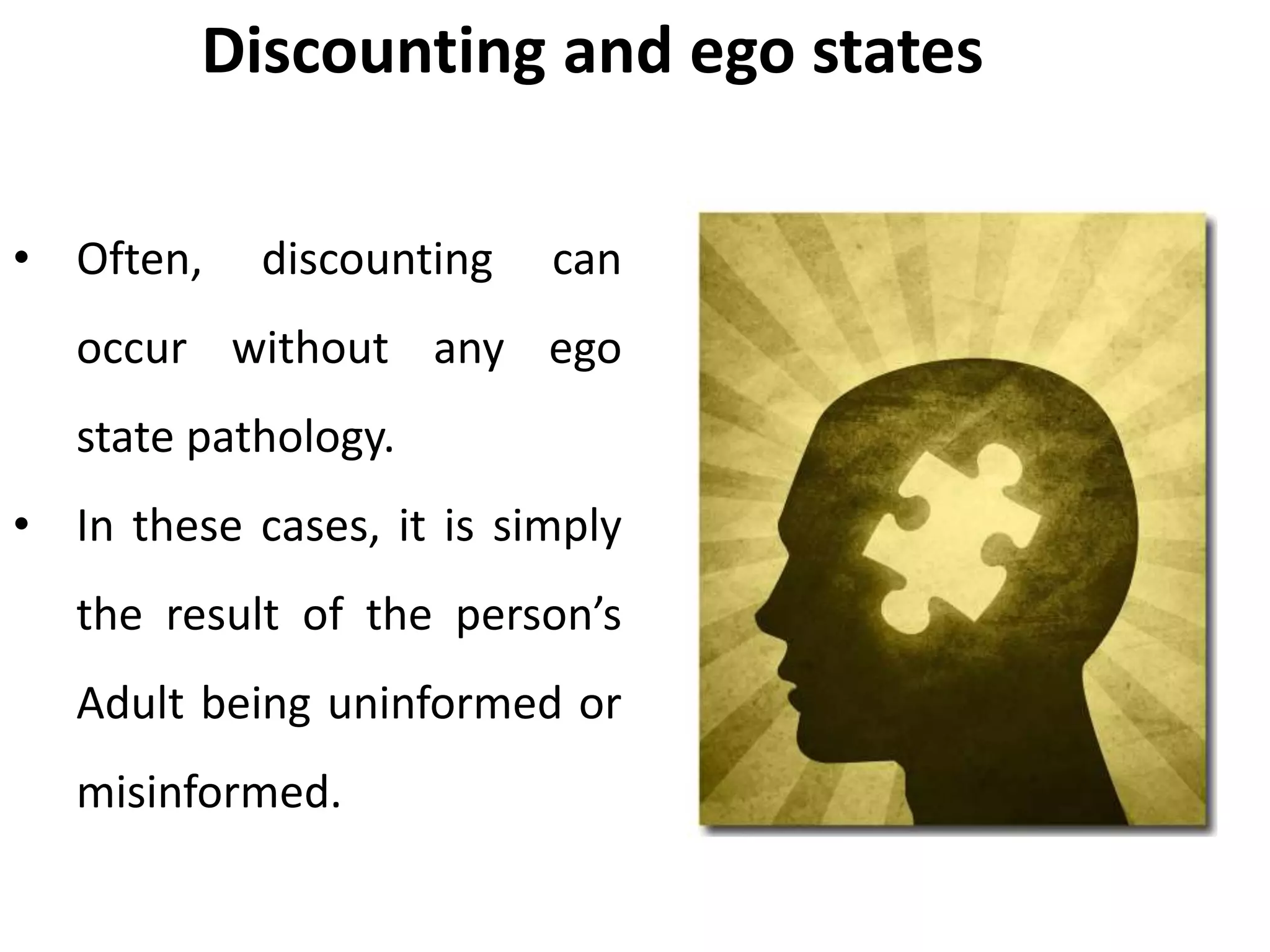 Discounting and ego states

• Often, discounting can occur without any ego state pathology.

• In these cases, it is simply the result of the person’s Adult being uninformed or misinformed.